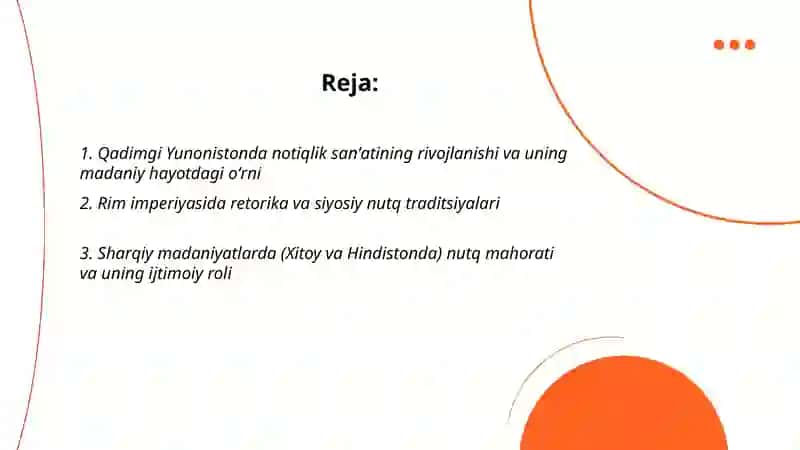 Reja:

1. Qadimgi Yunonistonda notiqlik san’atining rivojlanishi va uning madaniy hayotdagi o’rni

2. Rim imperiyasida retorika va siyosiy nutq traditsiyalari

3. Sharqiy madaniyatlarda (Xitoy va Hindistonda) nutq mahorati va uning ijtimoiy roli